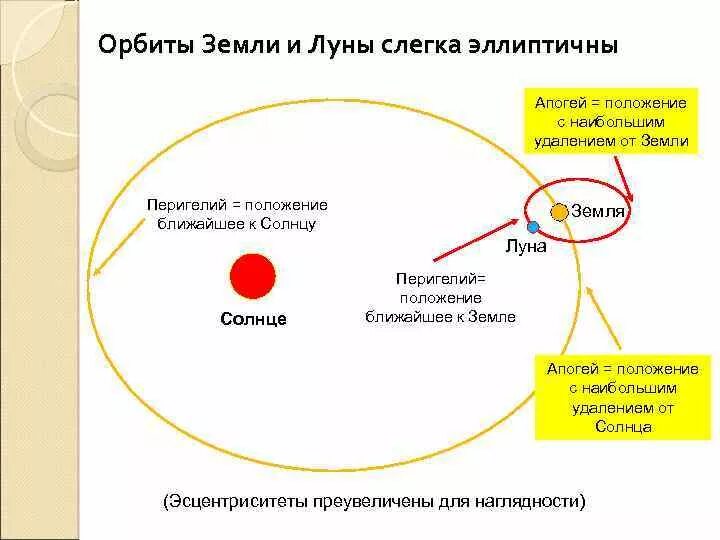 Орбиты Земли и Луны слегка эллиптичны

Апогей = положение с наибольшим удалением от Земли

Перигелий = положение ближайшее к Солнцу

Земля

Луна

Солнце

Перигелий= положение ближайшее к Земле

Апогей = положение с наибольшим удалением от Солнца

(Эсцентриситеты преувеличены для наглядности)